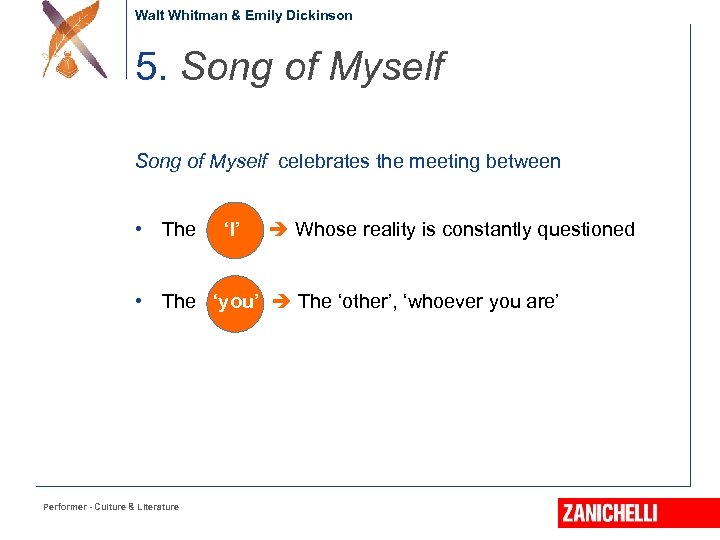 Walt Whitman & Emily Dickinson

5. Song of Myself

Song of Myself celebrates the meeting between

• The ‘I’ ➔ Whose reality is constantly questioned

• The ‘you’ ➔ The ‘other’, ‘whoever you are’

Performer - Culture & Literature

ZANICHELLI